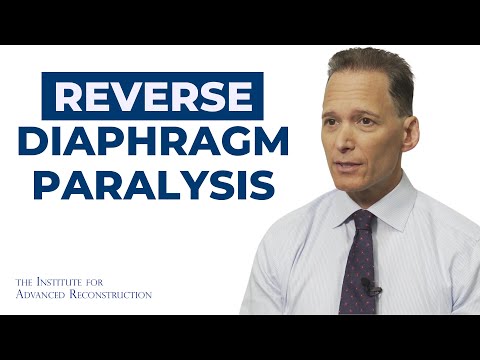 REVERSE
DIAPHRAGM
PARALYSIS

THE INSTITUTE FOR
ADVANCED RECONSTRUCTION